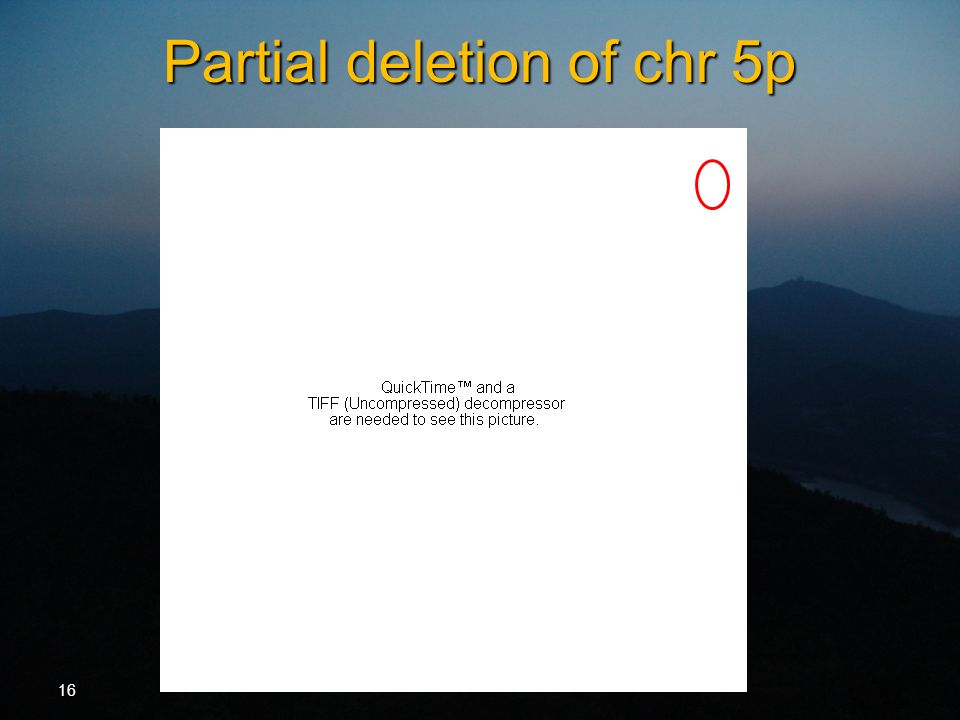 Partial deletion of chr 5p

QuickTime™ and a TIFF (Uncompressed) decompressor are needed to see this picture.

16